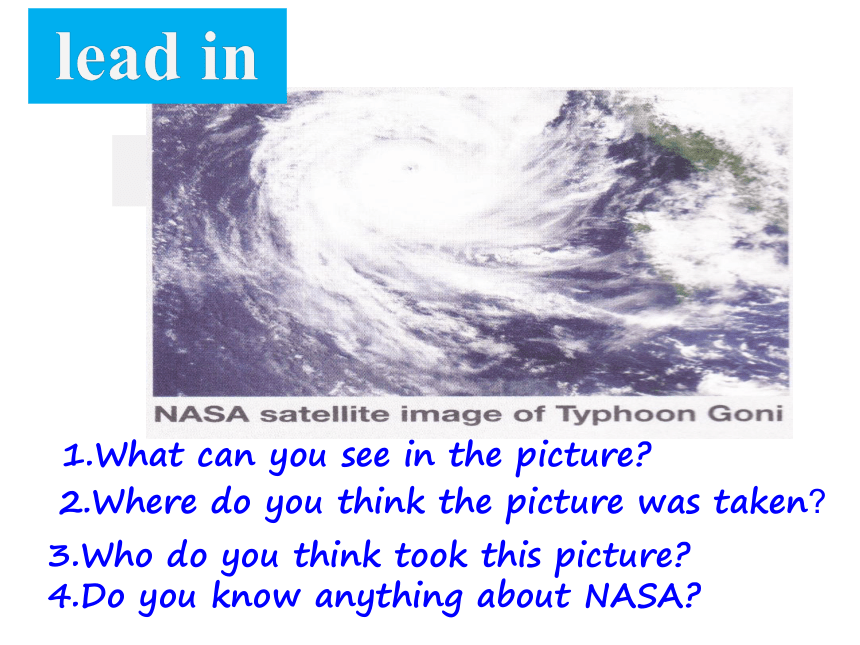 lead in

NASA satellite image of Typhoon Goni

1.What can you see in the picture?
2.Where do you think the picture was taken?
3.Who do you think took this picture?
4.Do you know anything about NASA?